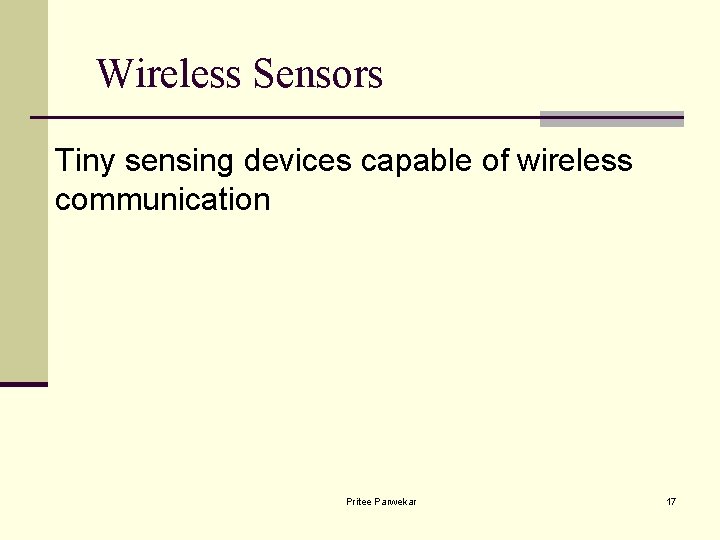 Wireless Sensors

Tiny sensing devices capable of wireless communication

Pritee Parwekar

17